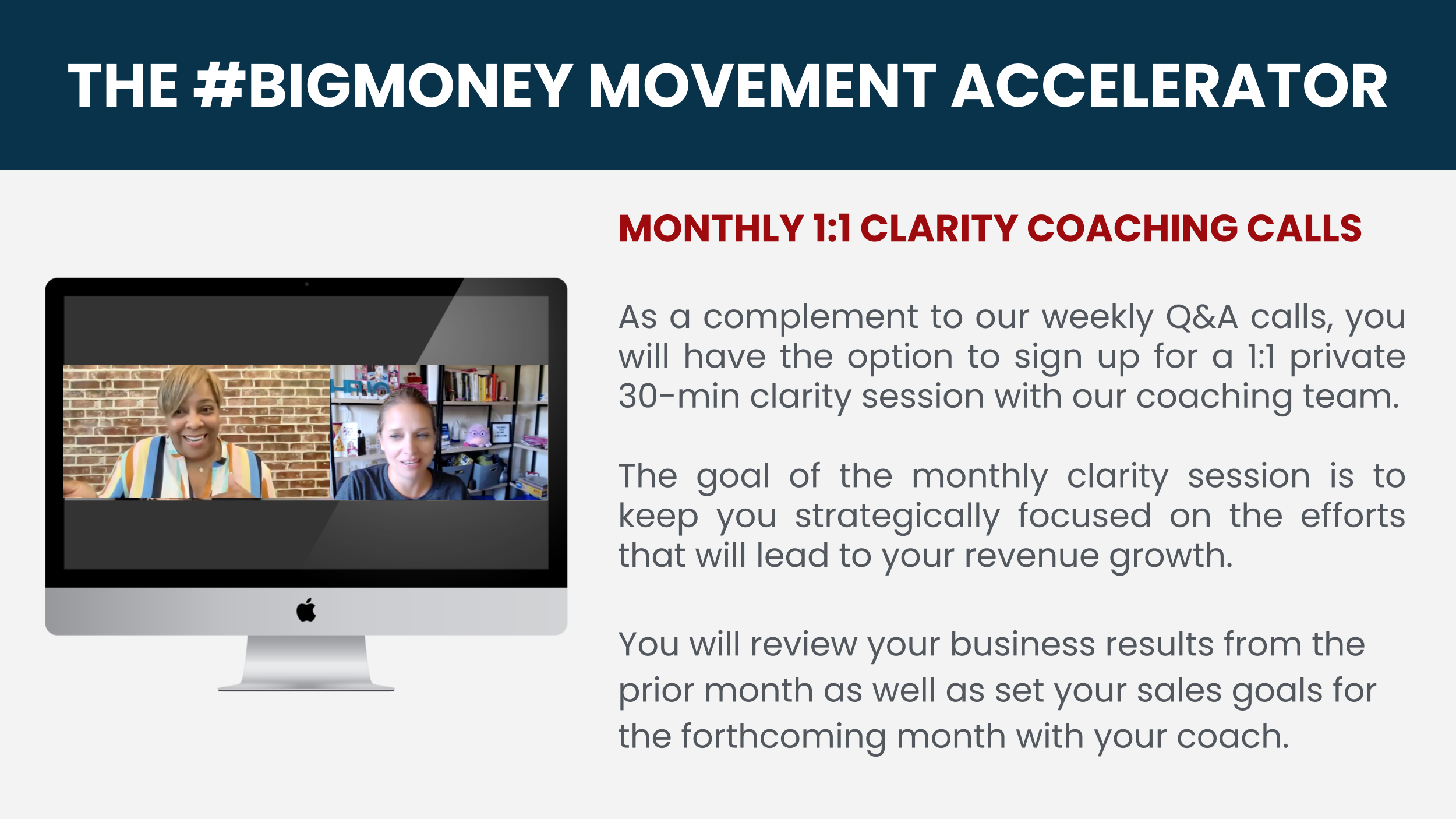 THE #BIGMONEY MOVEMENT ACCELERATOR

MONTHLY 1:1 CLARITY COACHING CALLS

As a complement to our weekly Q&A calls, you will have the option to sign up for a 1:1 private 30-min clarity session with our coaching team.

The goal of the monthly clarity session is to keep you strategically focused on the efforts that will lead to your revenue growth.

You will review your business results from the prior month as well as set your sales goals for the forthcoming month with your coach.